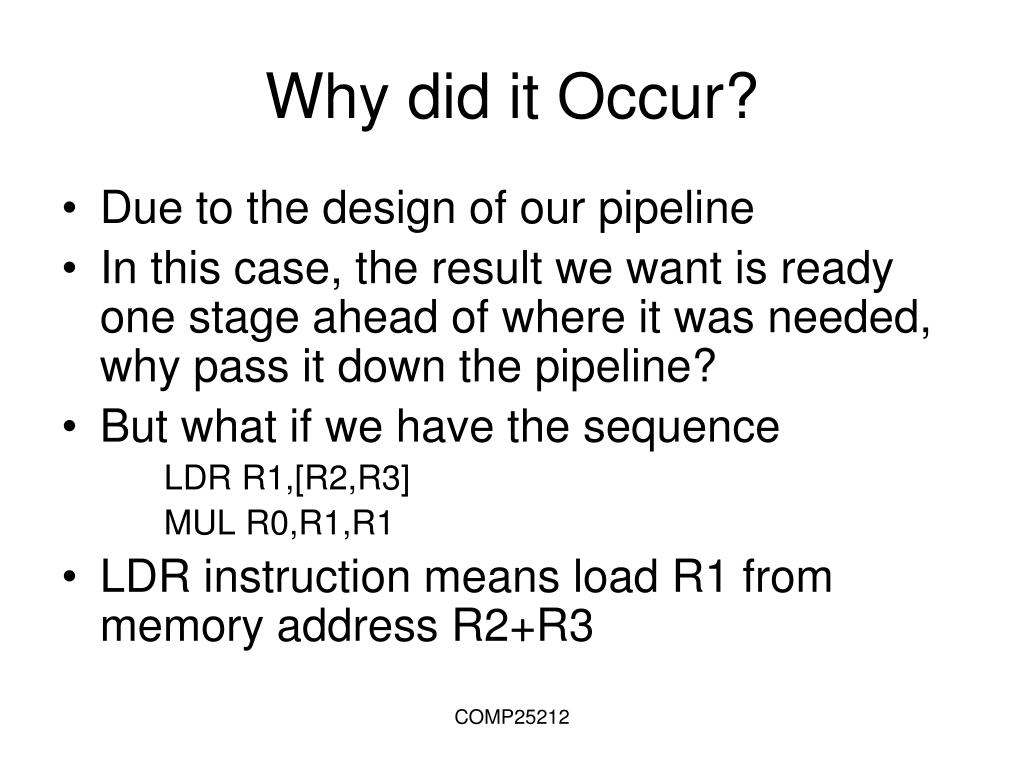 Why did it Occur?

• Due to the design of our pipeline
• In this case, the result we want is ready one stage ahead of where it was needed, why pass it down the pipeline?
• But what if we have the sequence

LDR R1,[R2,R3]

MUL R0,R1,R1

• LDR instruction means load R1 from memory address R2+R3

COMP25212